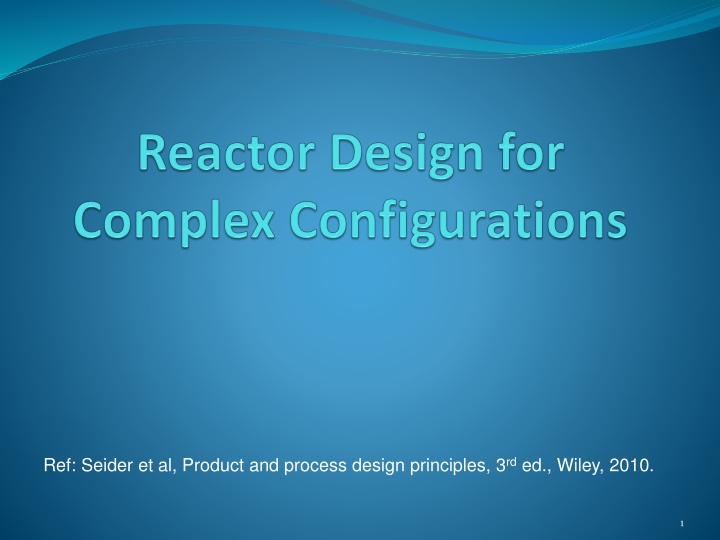 Reactor Design for Complex Configurations

Ref: Seider et al, Product and process design principles, 3rd ed., Wiley, 2010.

1